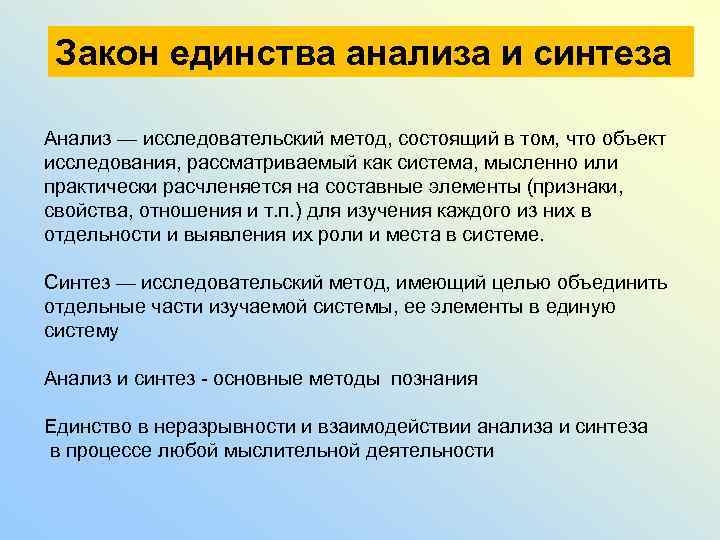 Закон единства анализа и синтеза

Анализ — исследовательский метод, состоящий в том, что объект исследования, рассматриваемый как система, мысленно или практически расчленяется на составные элементы (признаки, свойства, отношения и т.п.) для изучения каждого из них в отдельности и выявления их роли и места в системе.

Синтез — исследовательский метод, имеющий целью объединить отдельные части изучаемой системы, ее элементы в единую систему

Анализ и синтез - основные методы познания

Единство в неразрывности и взаимодействии анализа и синтеза в процессе любой мыслительной деятельности